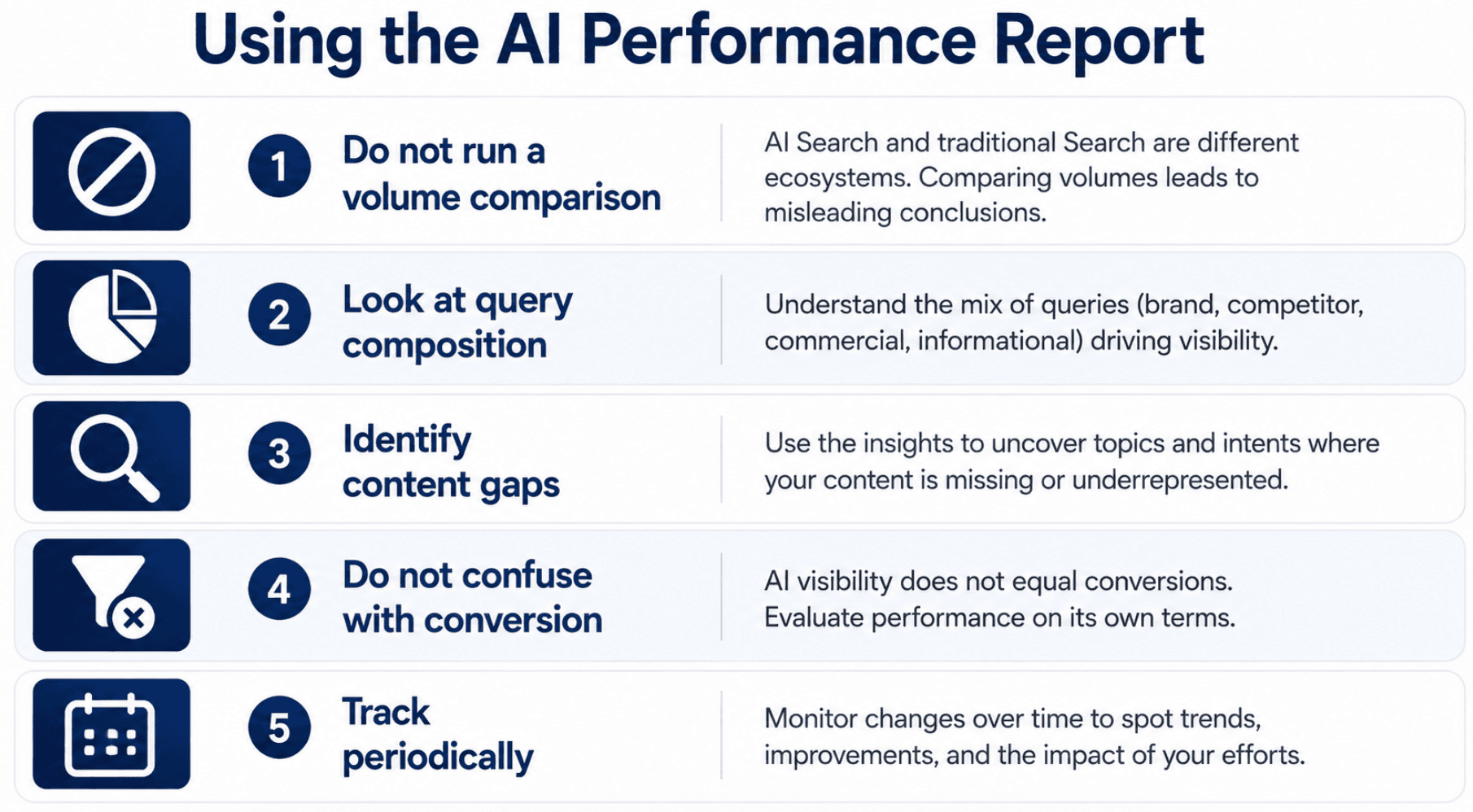 Using the AI Performance Report

1 Do not run a volume comparison

AI Search and traditional Search are different ecosystems. Comparing volumes leads to misleading conclusions.

2 Look at query composition

Understand the mix of queries (brand, competitor, commercial, informational) driving visibility.

3 Identify content gaps

Use the insights to uncover topics and intents where your content is missing or underrepresented.

4 Do not confuse with conversion

AI visibility does not equal conversions. Evaluate performance on its own terms.

5 Track periodically

Monitor changes over time to spot trends, improvements, and the impact of your efforts.